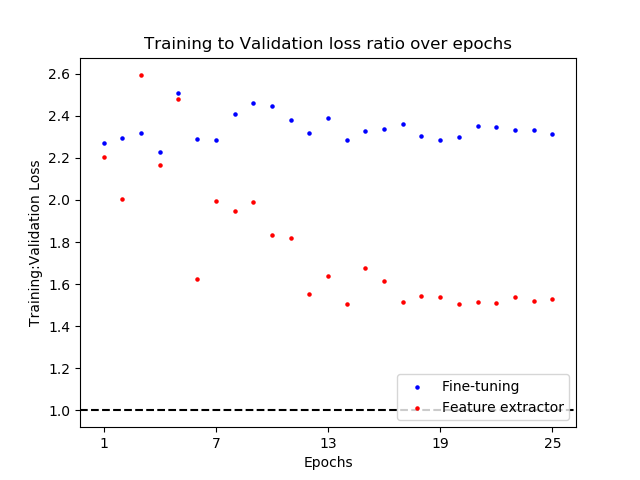 Training to Validation loss ratio over epochs

Training:Validation Loss

2.6
2.4
2.2
2.0
1.8
1.6
1.4
1.2
1.0

1
7
13
19
25

Epochs

Fine-tuning
Feature extractor